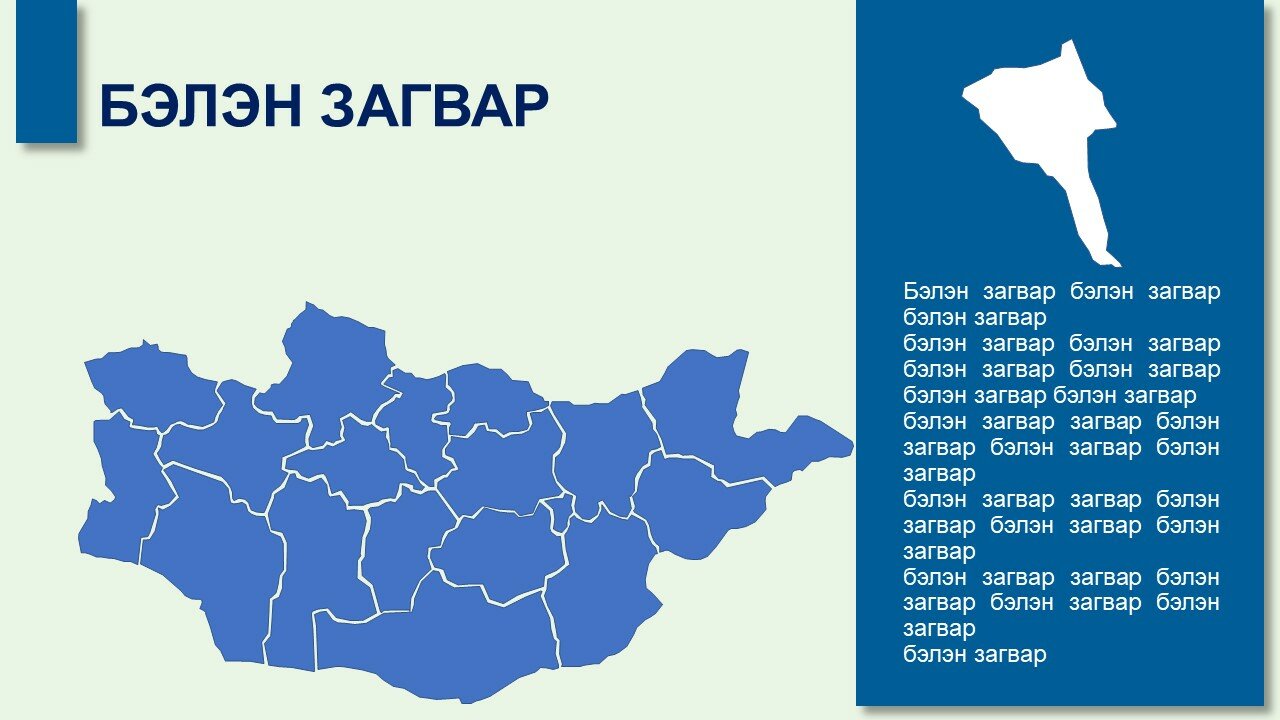 БЭЛЭН ЗАГВАР

Бэлэн загвар бэлэн загвар бэлэн загвар
бэлэн загвар бэлэн загвар бэлэн загвар бэлэн загвар бэлэн загвар бэлэн загвар
бэлэн загвар загвар бэлэн загвар бэлэн загвар бэлэн загвар
бэлэн загвар загвар бэлэн загвар бэлэн загвар бэлэн загвар
бэлэн загвар загвар бэлэн загвар бэлэн загвар бэлэн загвар
бэлэн загвар